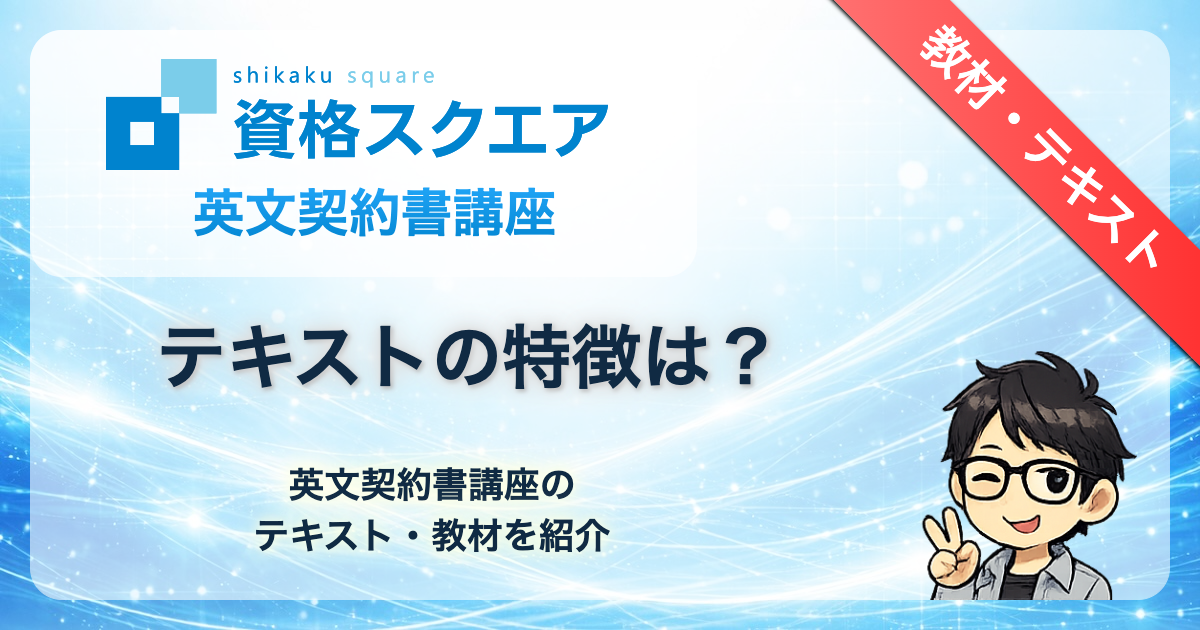 教材・テキスト

shikaku square
資格スクエア
英文契約書講座

テキストの特徴は？

英文契約書講座の
テキスト・教材を紹介